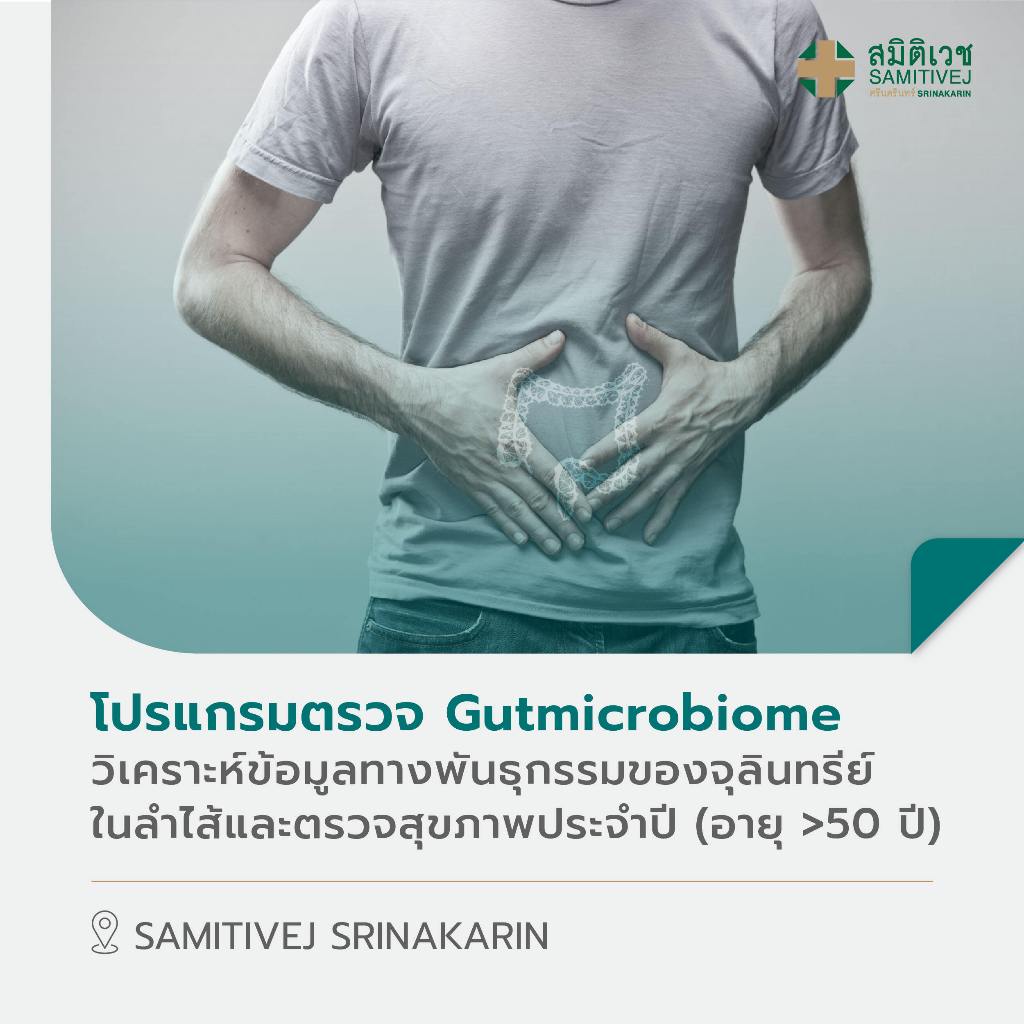 สมิติเวช
SAMITIVEJ
ศรีนครินทร์ SRINAKARIN

โปรแกรมตรวจ Gutmicrobiome
วิเคราะห์ข้อมูลทางพันธุกรรมของจุลินทรีย์ในลำไส้และตรวจสุขภาพประจำปี (อายุ >50 ปี)

SAMITIVEJ SRINAKARIN